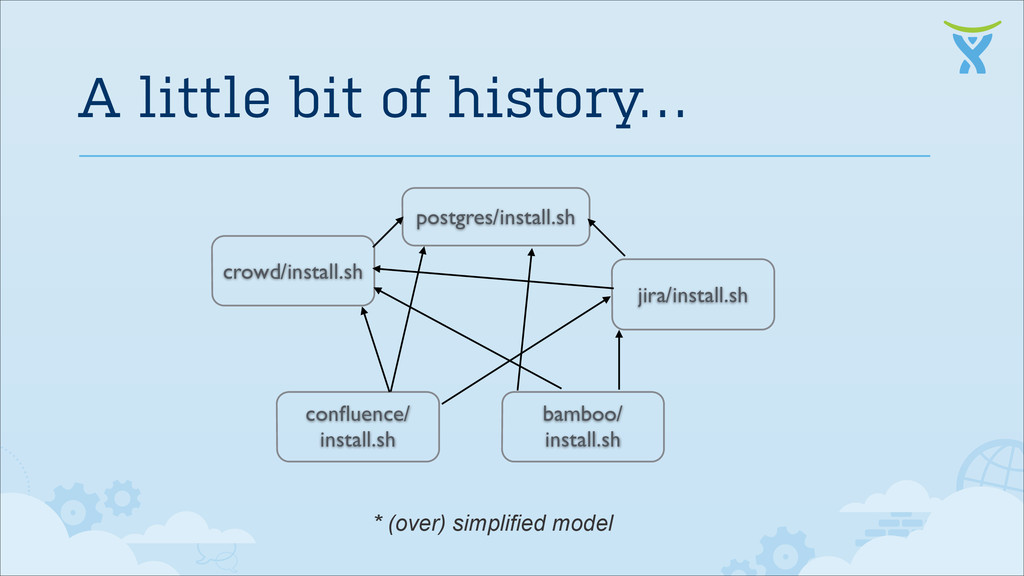 A little bit of history...

postgres/install.sh

crowd/install.sh

jira/install.sh

confluence/ install.sh

bamboo/ install.sh

* (over) simplified model